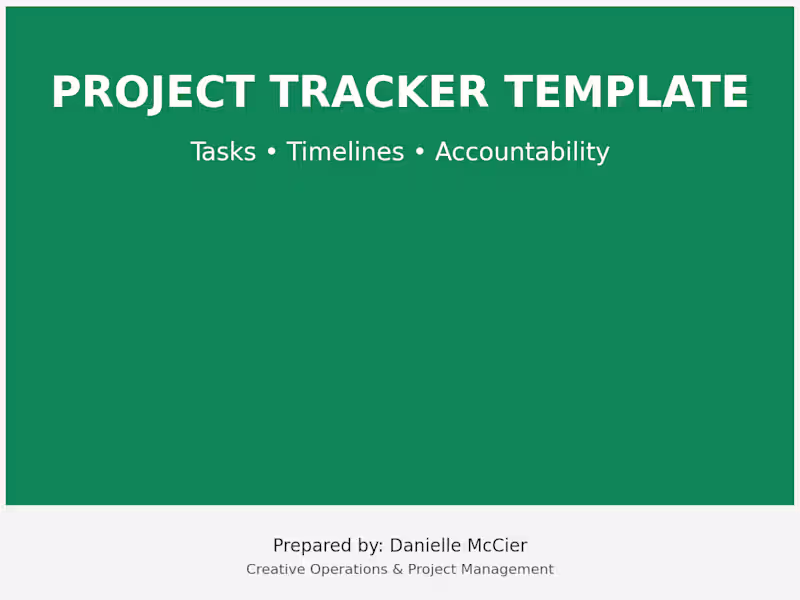 PROJECT TRACKER TEMPLATE

Tasks • Timelines • Accountability

Prepared by: Danielle McCier

Creative Operations & Project Management